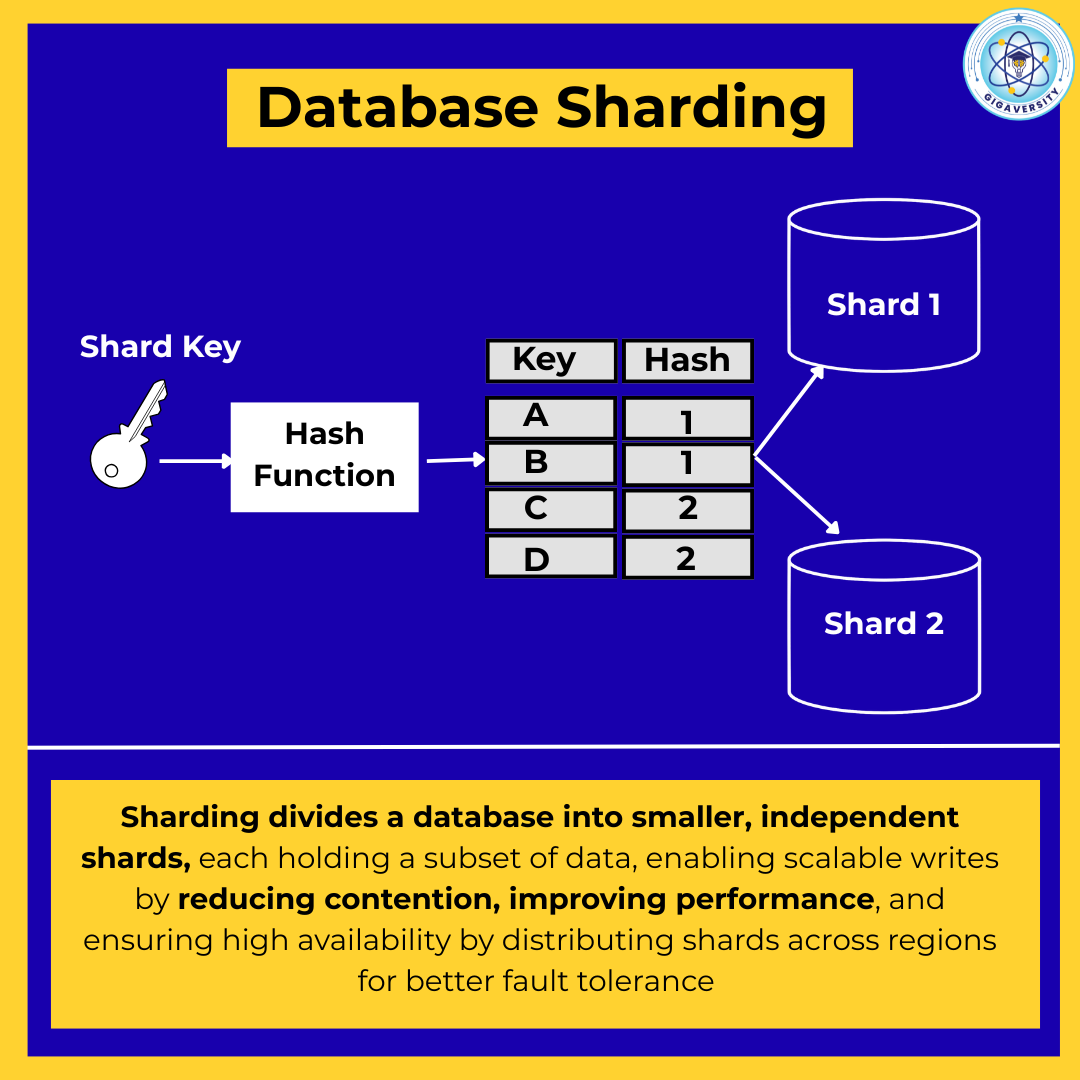 GIGAVERSITY

Database Sharding

Shard Key

Hash Function

| Key | Hash |
|---|---|
| A | 1 |
| B | 1 |
| C | 2 |
| D | 2 |

Shard 1

Shard 2

Sharding divides a database into smaller, independent shards, each holding a subset of data, enabling scalable writes by reducing contention, improving performance, and ensuring high availability by distributing shards across regions for better fault tolerance